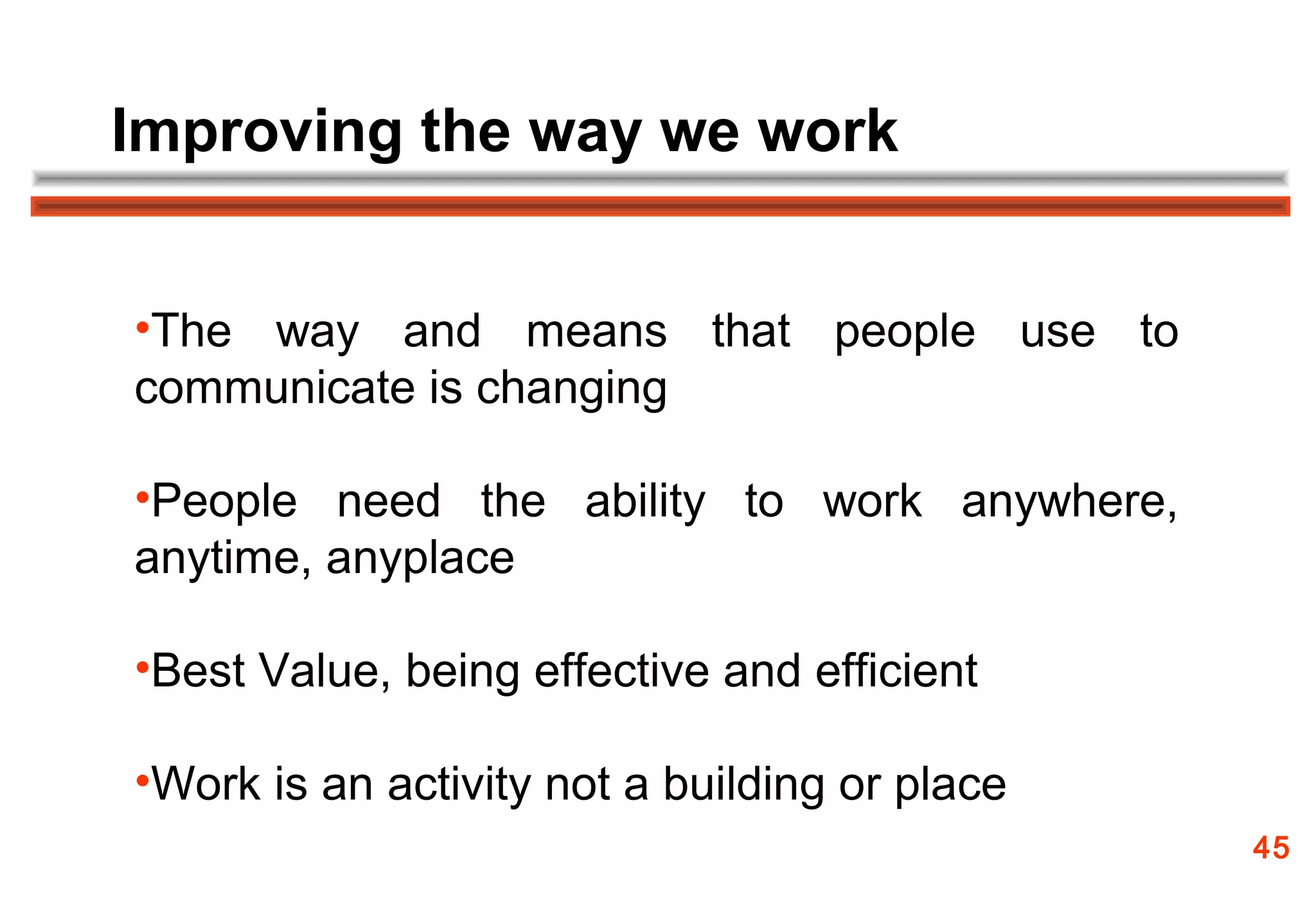 Improving the way we work

•The way and means that people use to communicate is changing

•People need the ability to work anywhere, anytime, anyplace

•Best Value, being effective and efficient

•Work is an activity not a building or place

45